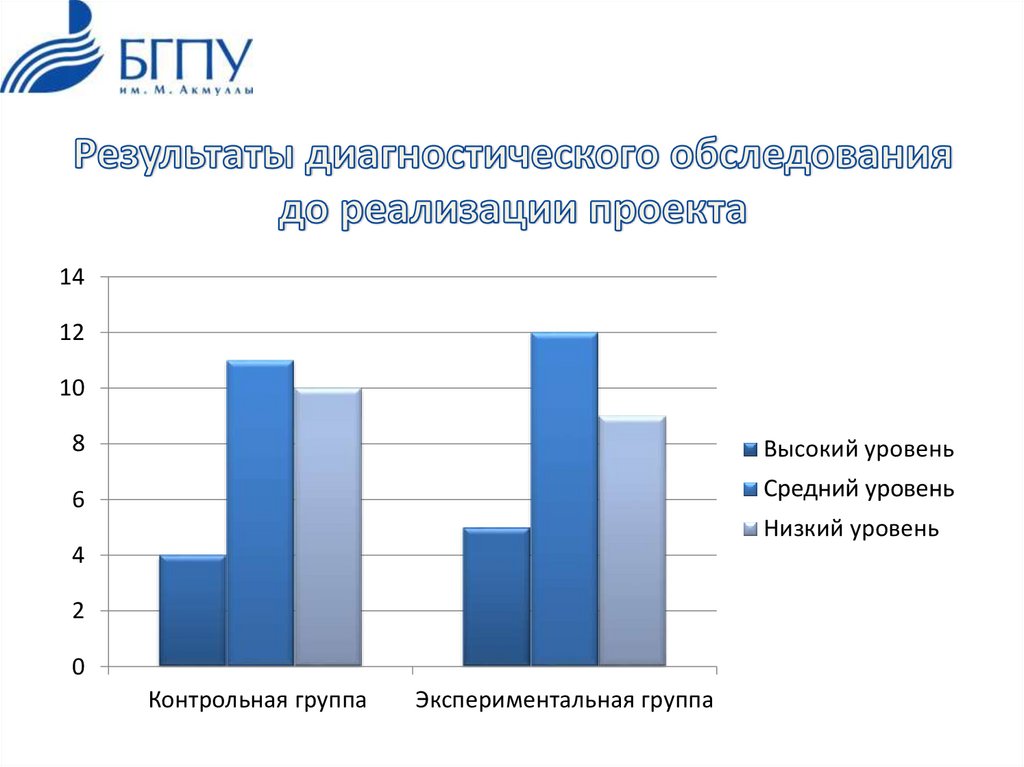 БГПУ
им. М. Акмуллы

Результаты диагностического обследования до реализации проекта

14
12
10
8
6
4
2
0

Контрольная группа
Экспериментальная группа

Высокий уровень
Средний уровень
Низкий уровень